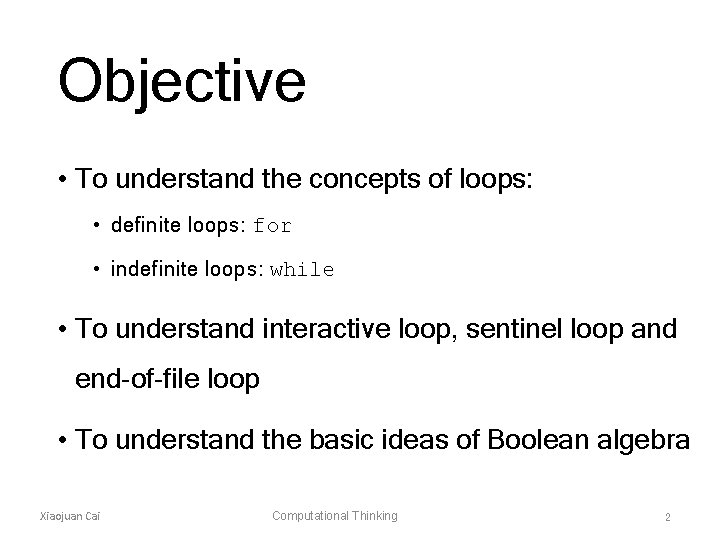 Objective

• To understand the concepts of loops:

• definite loops: for

• indefinite loops: while

• To understand interactive loop, sentinel loop and end-of-file loop

• To understand the basic ideas of Boolean algebra

Xiaojuan Cai

Computational Thinking

2